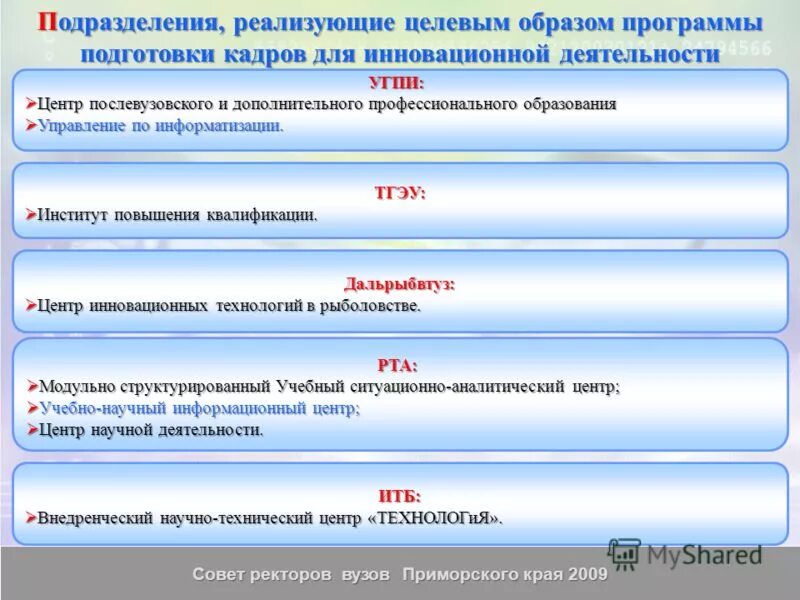 Подразделения, реализующие целевым образом программы подготовки кадров для инновационной деятельности

УГПИ:
➢Центр послевузовского и дополнительного профессионального образования
➢Управление по информатизации.

ТГЭУ:
➢Институт повышения квалификации.

Дальрыбвтуз:
➢Центр инновационных технологий в рыболовстве.

РТА:
➢Модульно структурированный Учебный ситуационно-аналитический центр;
➢Учебно-научный информационный центр;
➢Центр научной деятельности.

ИТБ:
➢Внедренческий научно-технический центр «ТЕХНОЛОГиЯ».

MyShared

Совет ректоров вузов Приморского края 2009